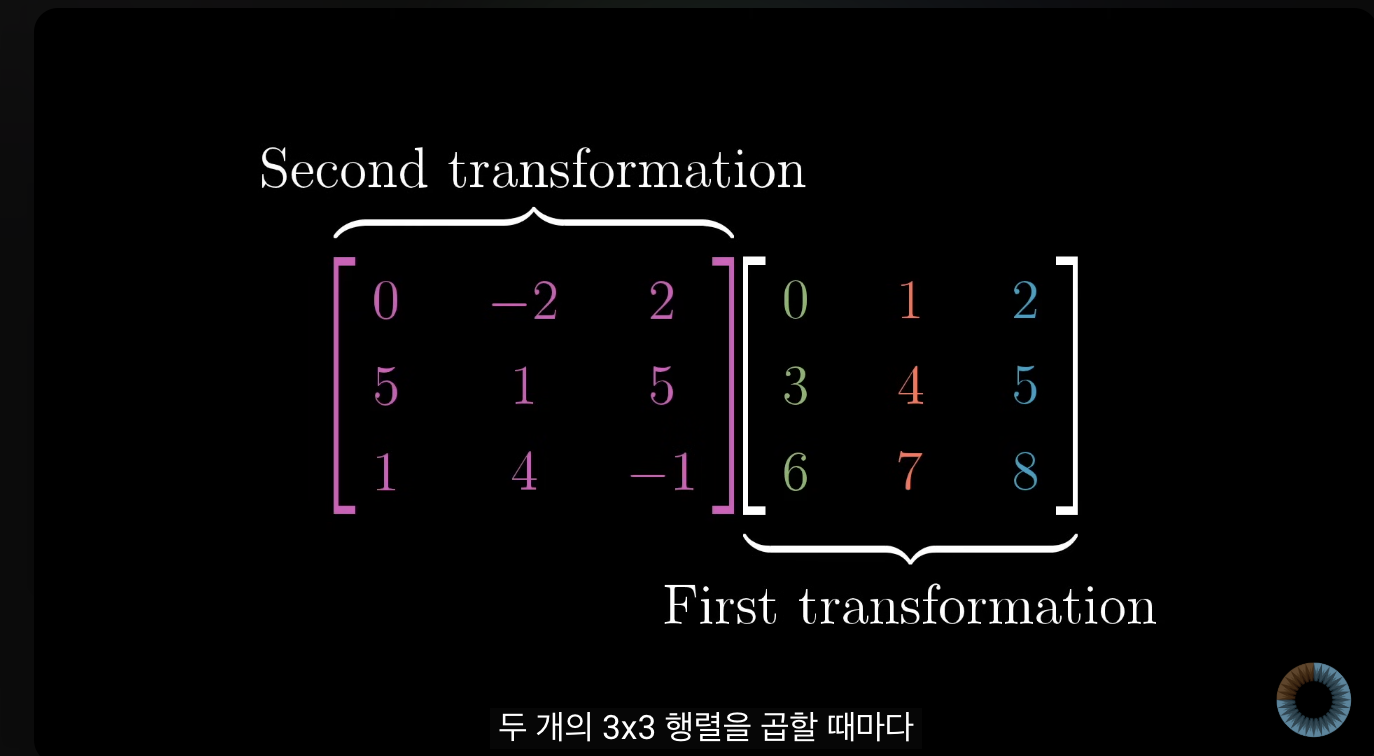 Second transformation

$\begin{bmatrix} 0 & -2 & 2 \\ 5 & 1 & 5 \\ 1 & 4 & -1 \end{bmatrix} \begin{bmatrix} 0 & 1 & 2 \\ 3 & 4 & 5 \\ 6 & 7 & 8 \end{bmatrix}$

First transformation

두 개의 3x3 행렬을 곱할 때마다